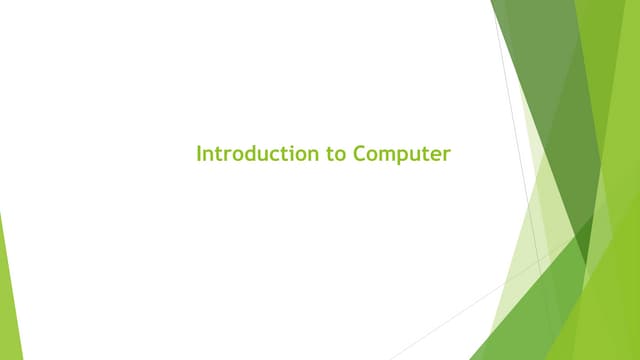 Introduction to Computer